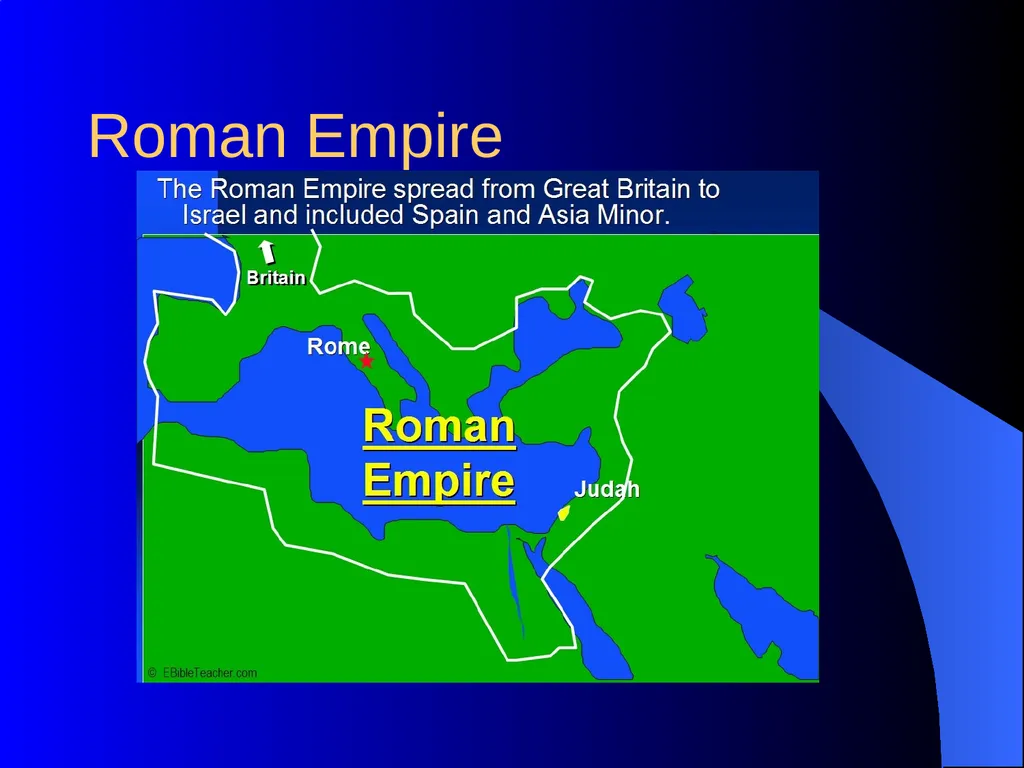 Roman Empire

The Roman Empire spread from Great Britain to Israel and included Spain and Asia Minor.

Britain

Rome

Roman Empire

Judah

© EBibleTeacher.com